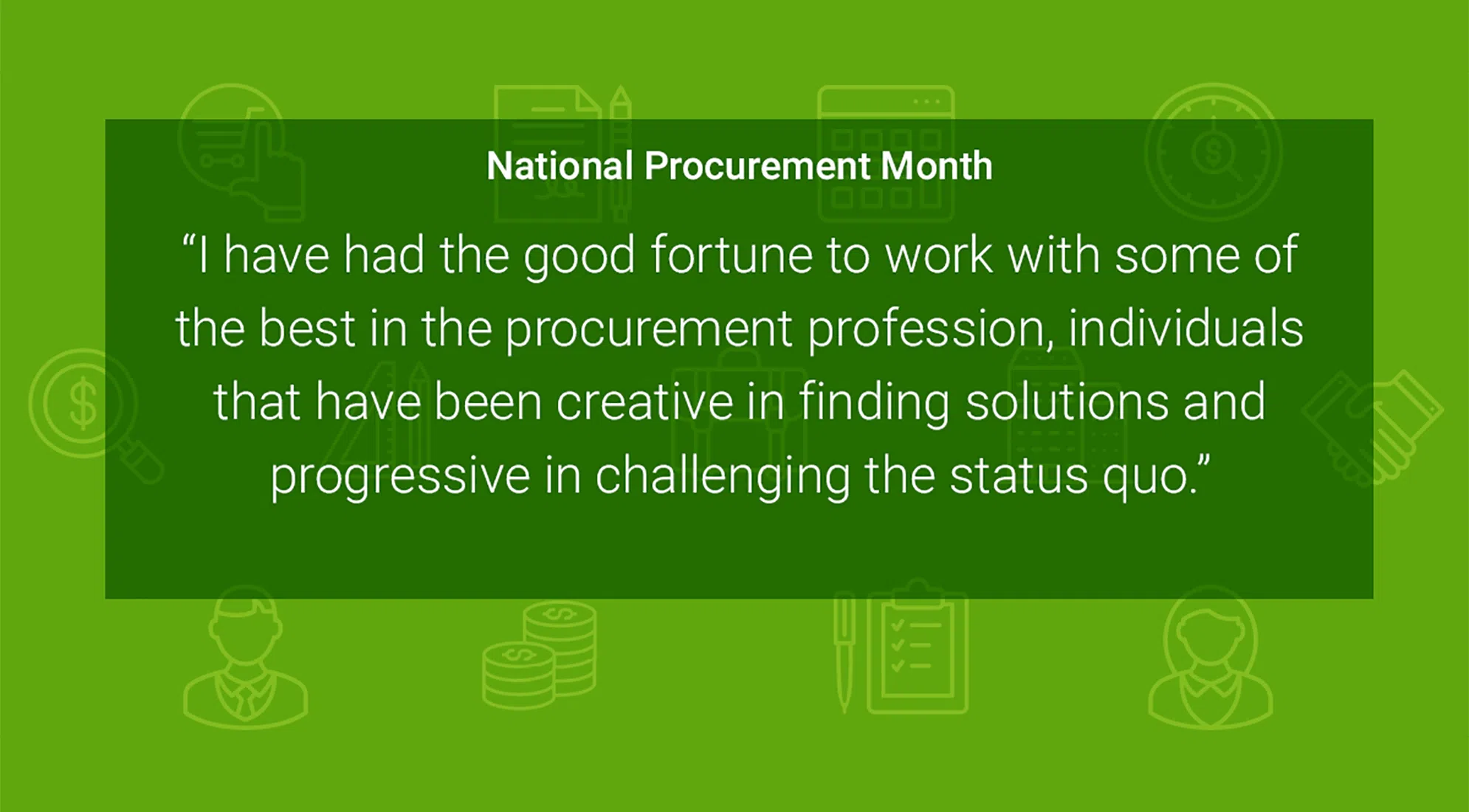 National Procurement Month

“I have had the good fortune to work with some of the best in the procurement profession, individuals that have been creative in finding solutions and progressive in challenging the status quo.”